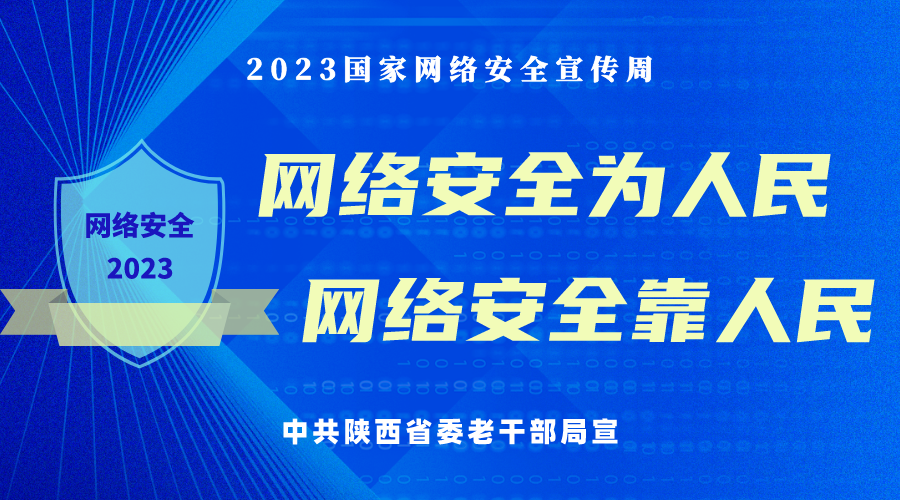 2023国家网络安全宣传周

网络安全
2023

网络安全为人民
网络安全靠人民

中共陕西省委老干部局宣